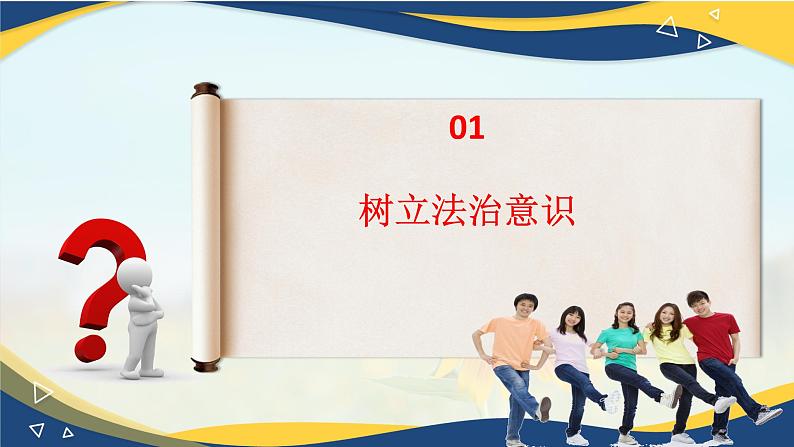 01

树立法治意识